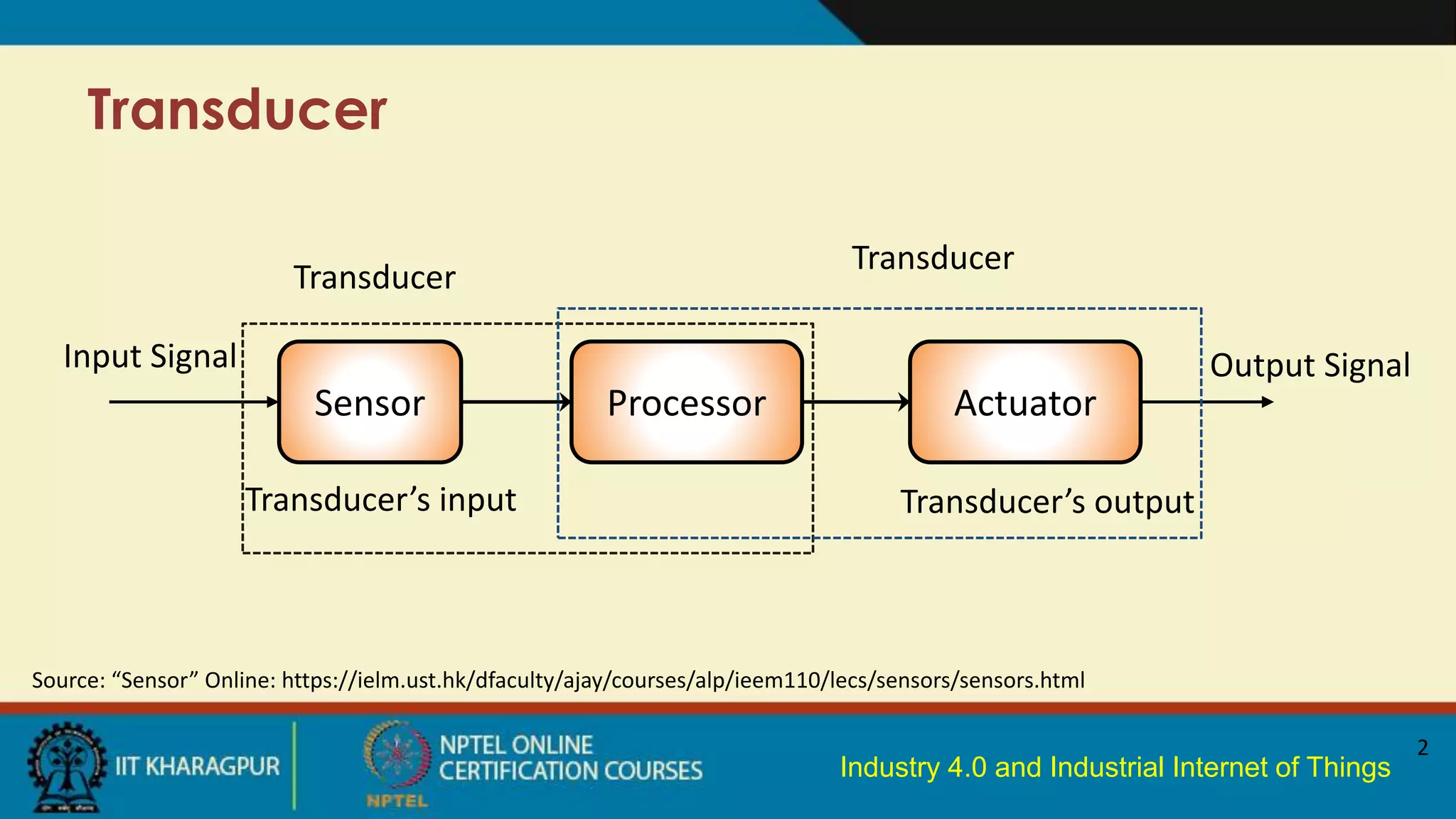 Transducer

Transducer

Transducer

Input Signal

Sensor

Processor

Actuator

Output Signal

Transducer’s input

Transducer’s output

Source: “Sensor” Online: https://ielm.ust.hk/dfaculty/ajay/courses/alp/ieem110/lecs/sensors/sensors.html

IIT KHARAGPUR

NPTEL ONLINE CERTIFICATION COURSES

NPTEL

Industry 4.0 and Industrial Internet of Things

2